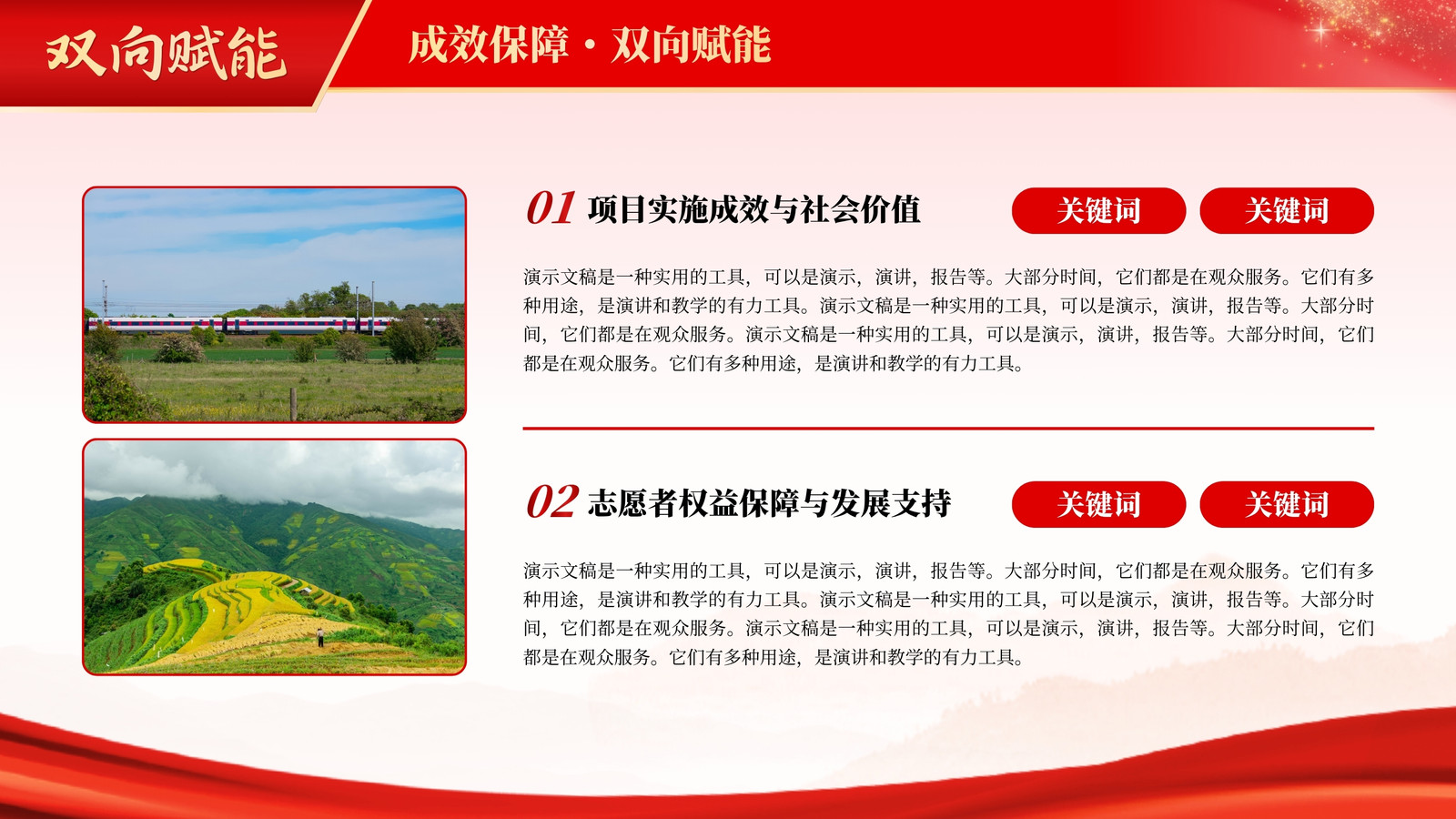 双向赋能

成效保障·双向赋能

01 项目实施成效与社会价值

关键词 关键词

演示文稿是一种实用的工具，可以是演示，演讲，报告等。大部分时间，它们都是在观众服务。它们有多种用途，是演讲和教学的有力工具。演示文稿是一种实用的工具，可以是演示，演讲，报告等。大部分时间，它们都是在观众服务。演示文稿是一种实用的工具，可以是演示，演讲，报告等。大部分时间，它们都是在观众服务。它们有多种用途，是演讲和教学的有力工具。

02 志愿者权益保障与发展支持

关键词 关键词

演示文稿是一种实用的工具，可以是演示，演讲，报告等。大部分时间，它们都是在观众服务。它们有多种用途，是演讲和教学的有力工具。演示文稿是一种实用的工具，可以是演示，演讲，报告等。大部分时间，它们都是在观众服务。演示文稿是一种实用的工具，可以是演示，演讲，报告等。大部分时间，它们都是在观众服务。它们有多种用途，是演讲和教学的有力工具。